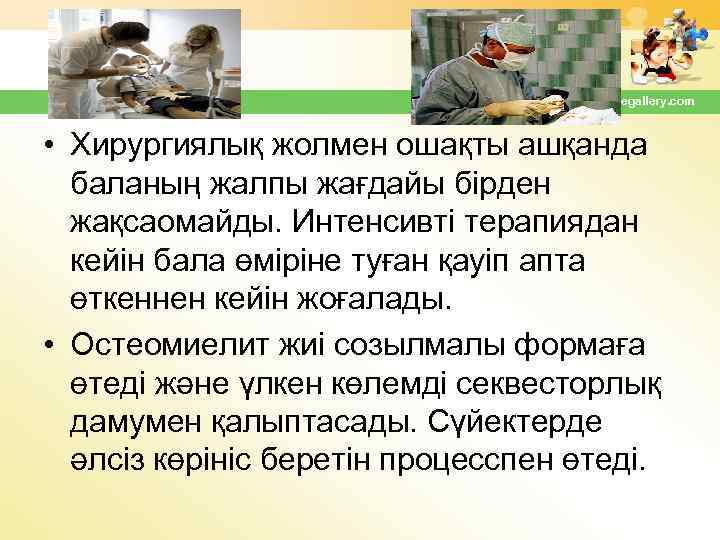 egallery.com

• Хирургиялық жолмен ошақты ашқанда баланың жалпы жағдайы бірден жақсаомайды. Интенсивті терапиядан кейін бала өміріне туған қауіп апта өткеннен кейін жоғалады.

• Остеомиелит жиі созылмалы формаға өтеді және үлкен көлемді секвесторлық дамумен қалыптасады. Сүйектерде әлсіз көрініс беретін процесспен өтеді.